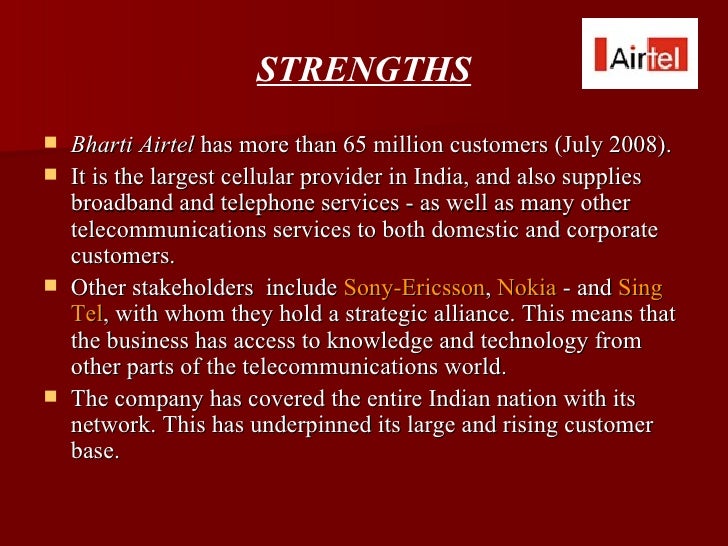 STRENGTHS

Airtel

- Bharti Airtel has more than 65 million customers (July 2008).
- It is the largest cellular provider in India, and also supplies broadband and telephone services - as well as many other telecommunications services to both domestic and corporate customers.
- Other stakeholders include Sony-Ericsson, Nokia - and Sing Tel, with whom they hold a strategic alliance. This means that the business has access to knowledge and technology from other parts of the telecommunications world.
- The company has covered the entire Indian nation with its network. This has underpinned its large and rising customer base.